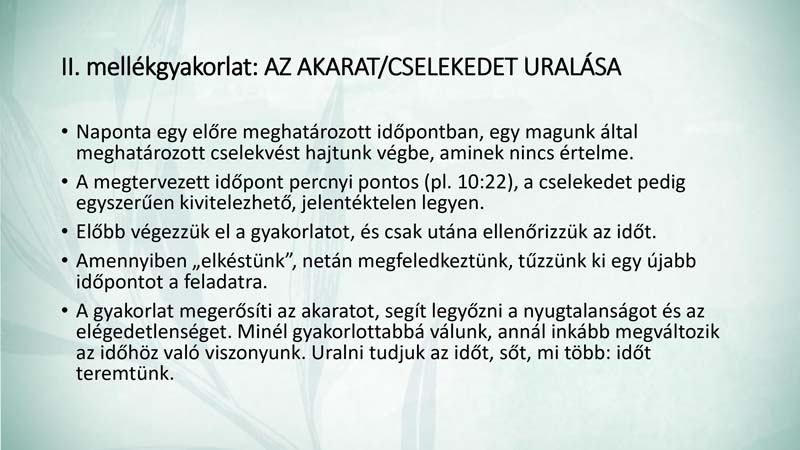 II. mellékgyakorlat: AZ AKARAT/CSELEKEDET URALÁSA

• Naponta egy előre meghatározott időpontban, egy magunk által meghatározott cselekvést hajtunk végbe, aminek nincs értelme.

• A megtervezett időpont percnyi pontos (pl. 10:22), a cselekedet pedig egyszerűen kivitelezhető, jelentéktelen legyen.

• Előbb végezzük el a gyakorlatot, és csak utána ellenőrizzük az időt.

• Amennyiben „elkéstünk", netán megfeledkeztünk, tűzzünk ki egy újabb időpontot a feladatra.

• A gyakorlat megerősíti az akaratot, segít legyőzni a nyugtalanságot és az elégedetlenséget. Minél gyakorlottabbá válunk, annál inkább megváltozik az időhöz való viszonyunk. Uralni tudjuk az időt, sőt, mi több: időt teremtünk.